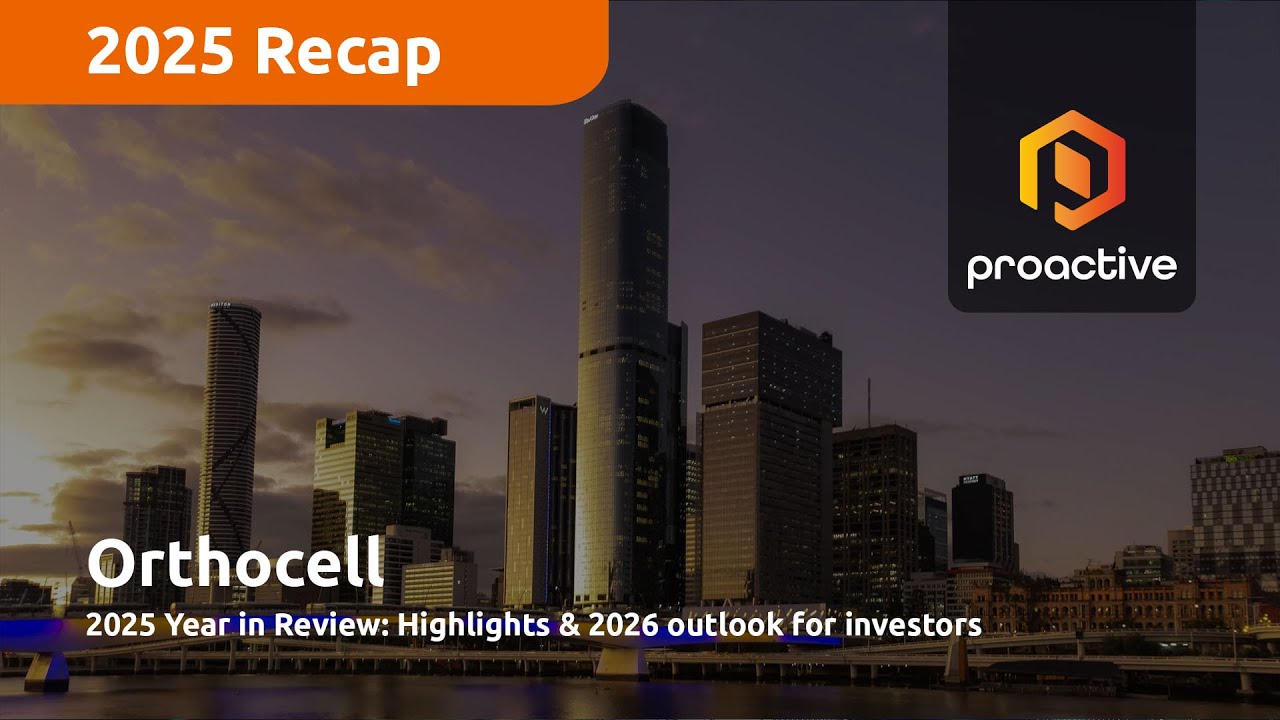 2025 Recap

proactive

Orthocell

2025 Year in Review: Highlights & 2026 outlook for investors